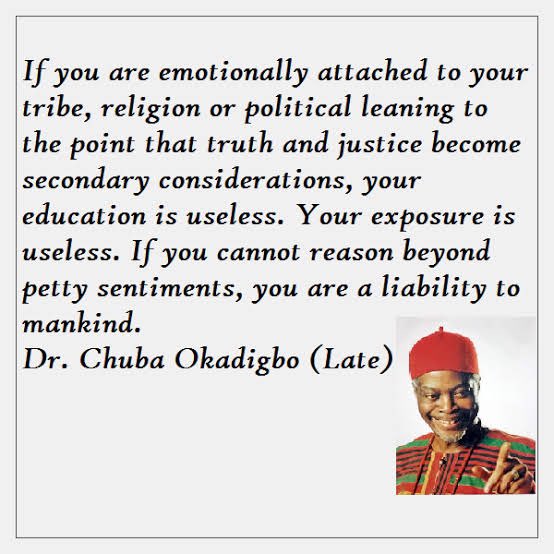 If you are emotionally attached to your tribe, religion or political leaning to the point that truth and justice become secondary considerations, your education is useless. Your exposure is useless. If you cannot reason beyond petty sentiments, you are a liability to mankind.
Dr. Chuba Okadigbo (Late)